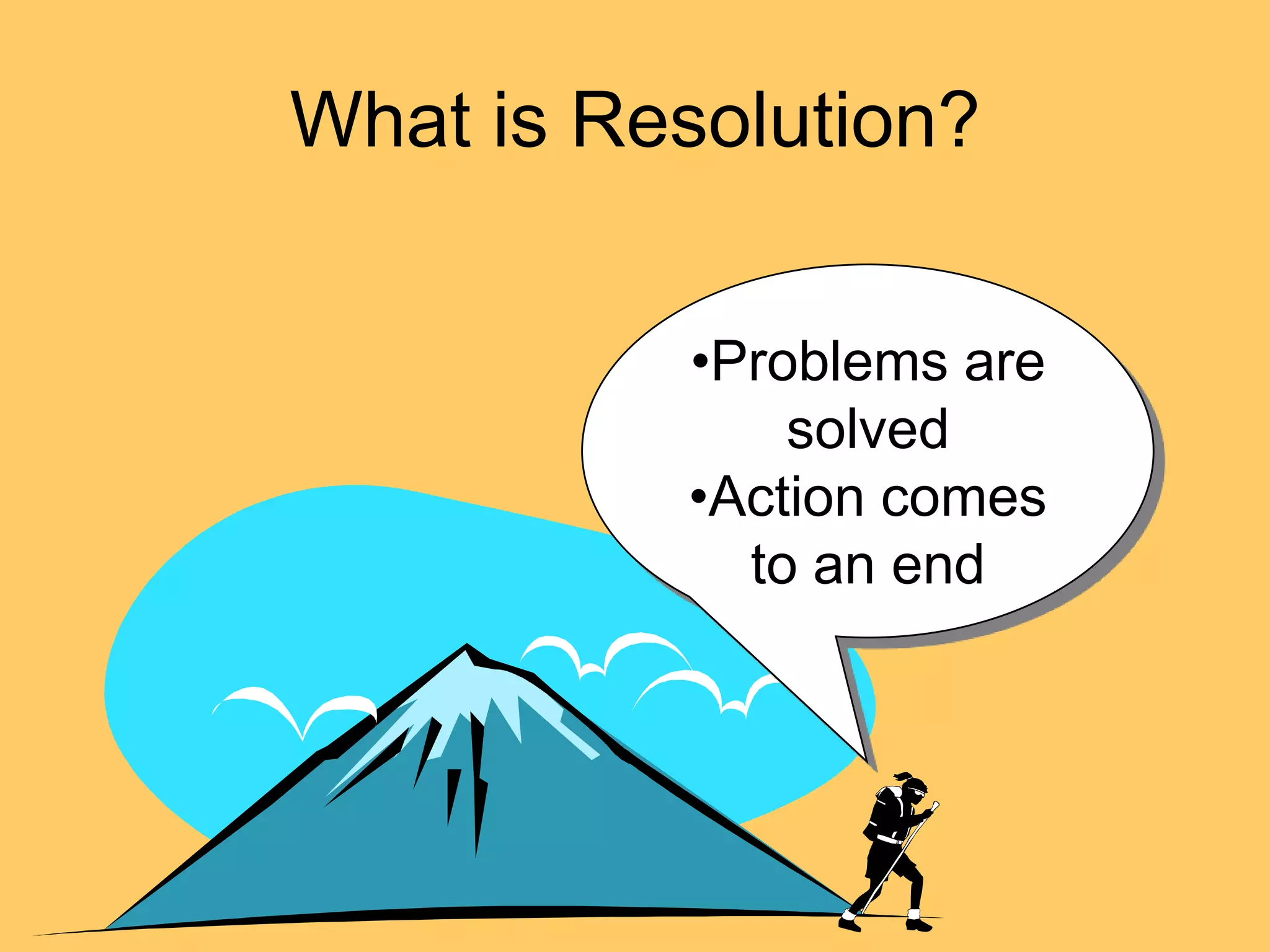 What is Resolution?

•Problems are solved
•Action comes to an end